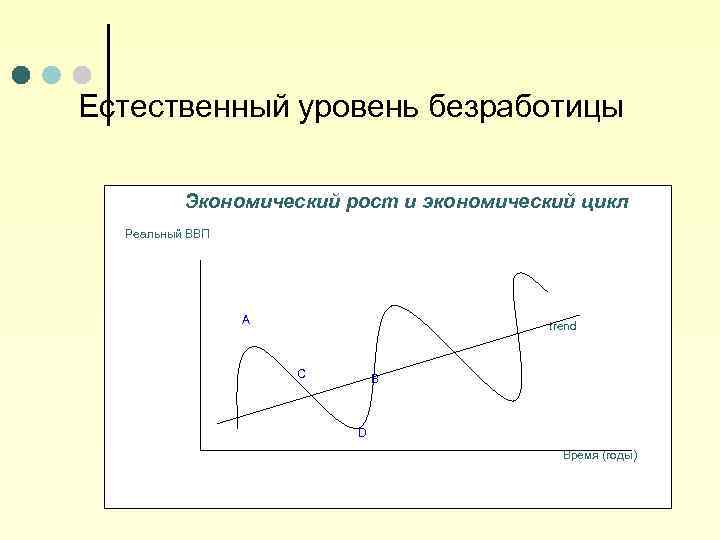 Естественный уровень безработицы

Экономический рост и экономический цикл

Реальный ВВП

A

C

B

D

trend

Время (годы)